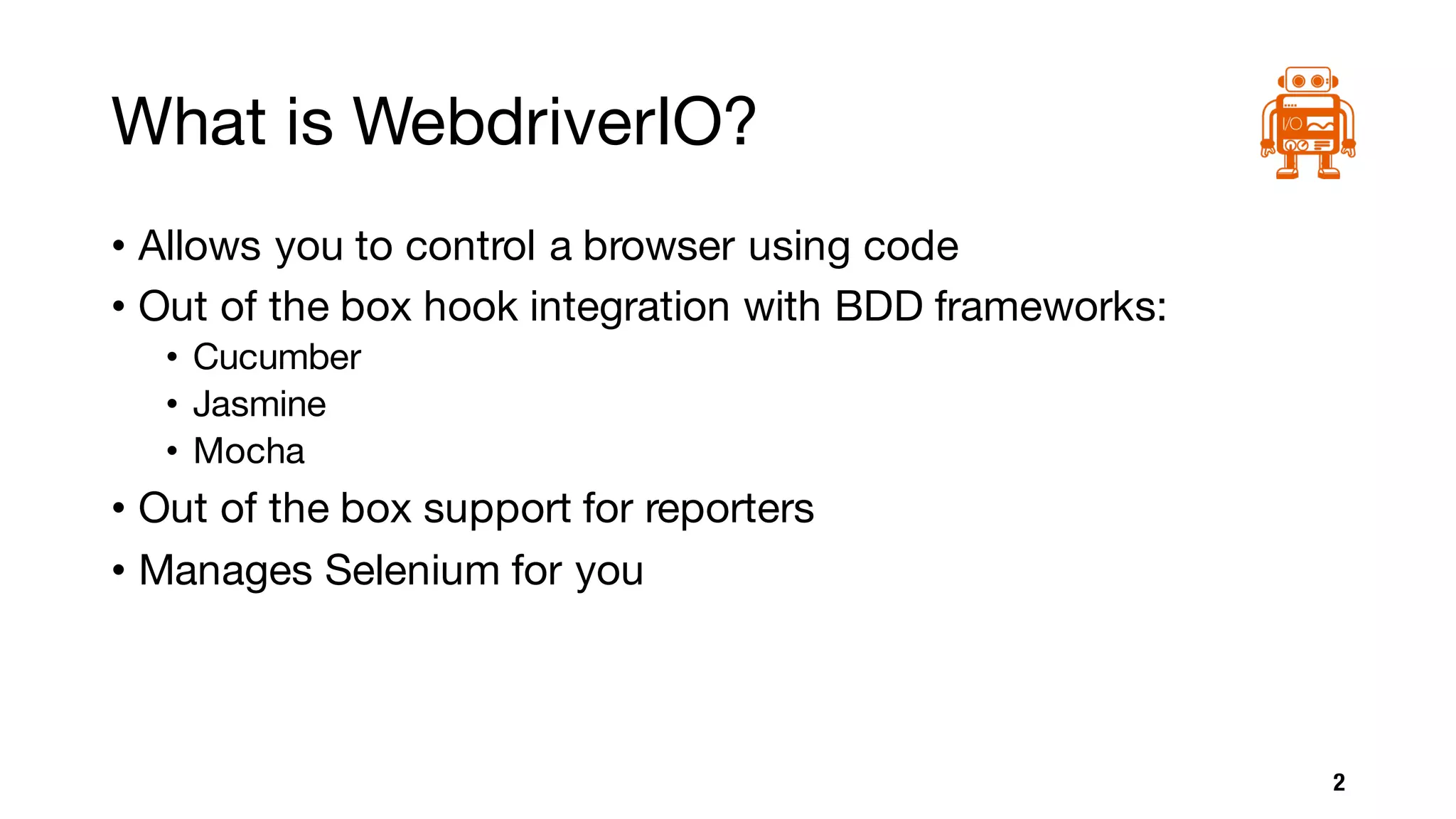 What is WebdriverIO?

I/O

• Allows you to control a browser using code
• Out of the box hook integration with BDD frameworks:
  • Cucumber
  • Jasmine
  • Mocha
• Out of the box support for reporters
• Manages Selenium for you

2